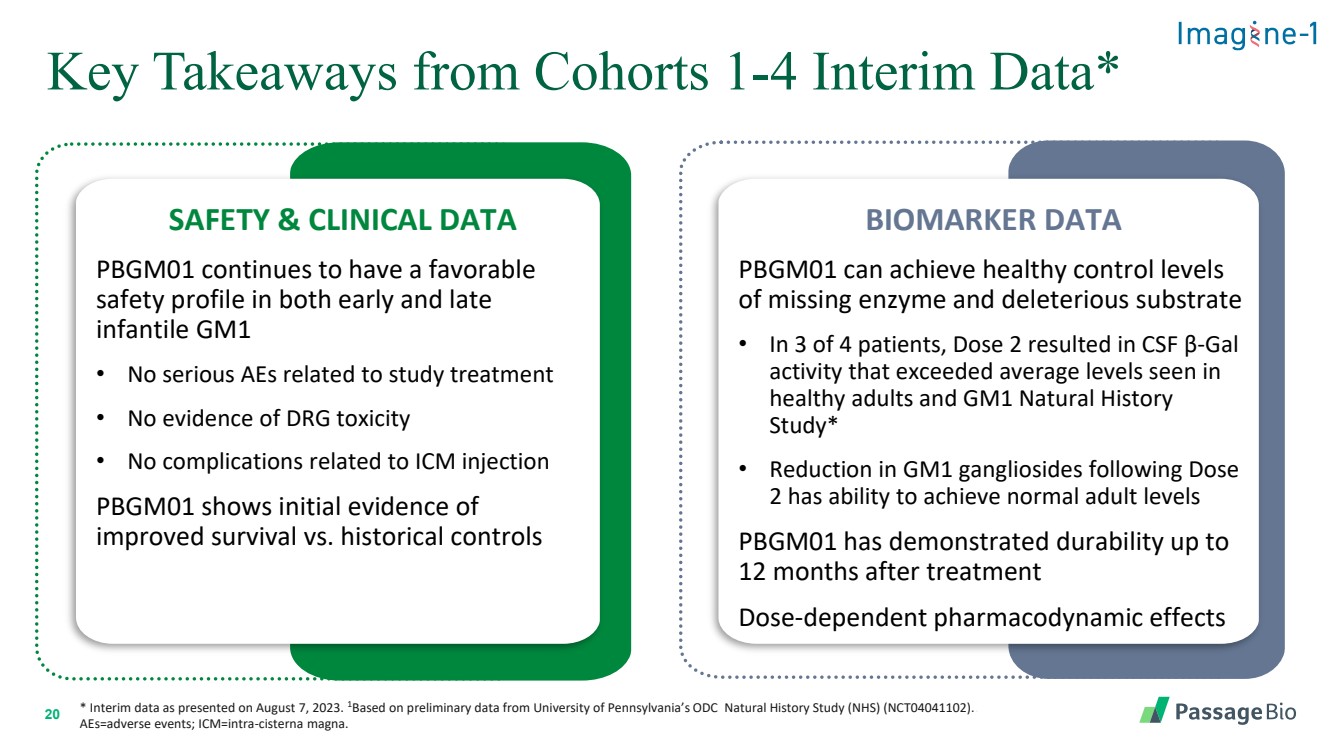 Imagine-1

Key Takeaways from Cohorts 1-4 Interim Data*

SAFETY & CLINICAL DATA

PBGM01 continues to have a favorable safety profile in both early and late infantile GM1

• No serious AEs related to study treatment
• No evidence of DRG toxicity
• No complications related to ICM injection

PBGM01 shows initial evidence of improved survival vs. historical controls

BIOMARKER DATA

PBGM01 can achieve healthy control levels of missing enzyme and deleterious substrate

• In 3 of 4 patients, Dose 2 resulted in CSF β-Gal activity that exceeded average levels seen in healthy adults and GM1 Natural History Study*
• Reduction in GM1 gangliosides following Dose 2 has ability to achieve normal adult levels

PBGM01 has demonstrated durability up to 12 months after treatment

Dose-dependent pharmacodynamic effects

20 * Interim data as presented on August 7, 2023. $^1$Based on preliminary data from University of Pennsylvania's ODC Natural History Study (NHS) (NCT04041102). AEs=adverse events; ICM=intra-cisterna magna.

PassageBio